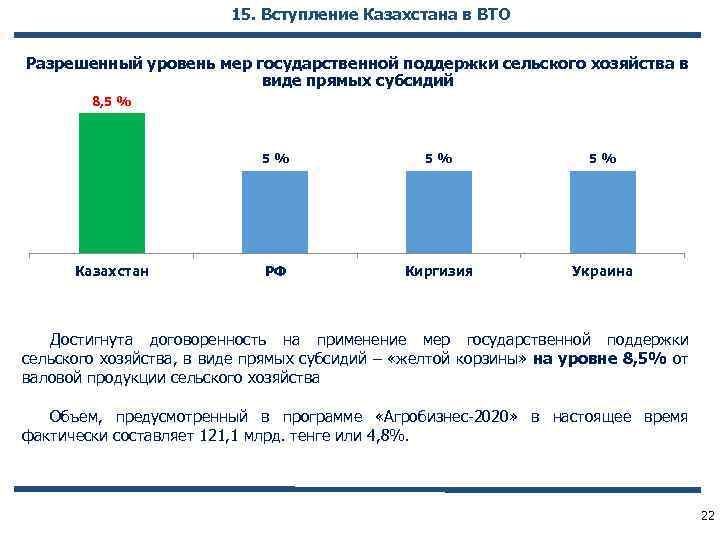 15. Вступление Казахстана в ВТО

Разрешенный уровень мер государственной поддержки сельского хозяйства в виде прямых субсидий

8,5 %

5 %

5 %

5 %

Казахстан

РФ

Киргизия

Украина

Достигнута договоренность на применение мер государственной поддержки сельского хозяйства, в виде прямых субсидий – «желтой корзины» на уровне 8,5% от валовой продукции сельского хозяйства

Объем, предусмотренный в программе «Агробизнес-2020» в настоящее время фактически составляет 121,1 млрд. тенге или 4,8%.

22